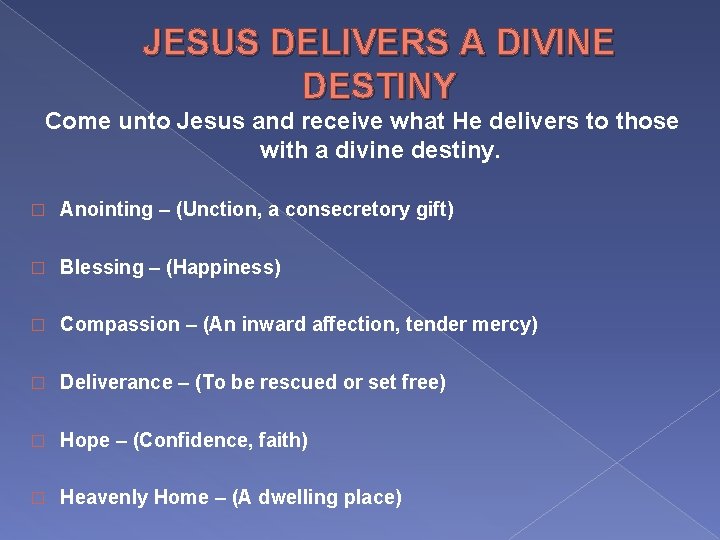 JESUS DELIVERS A DIVINE DESTINY

Come unto Jesus and receive what He delivers to those with a divine destiny.

□ Anointing – (Unction, a consecretory gift)

□ Blessing – (Happiness)

□ Compassion – (An inward affection, tender mercy)

□ Deliverance – (To be rescued or set free)

□ Hope – (Confidence, faith)

□ Heavenly Home – (A dwelling place)